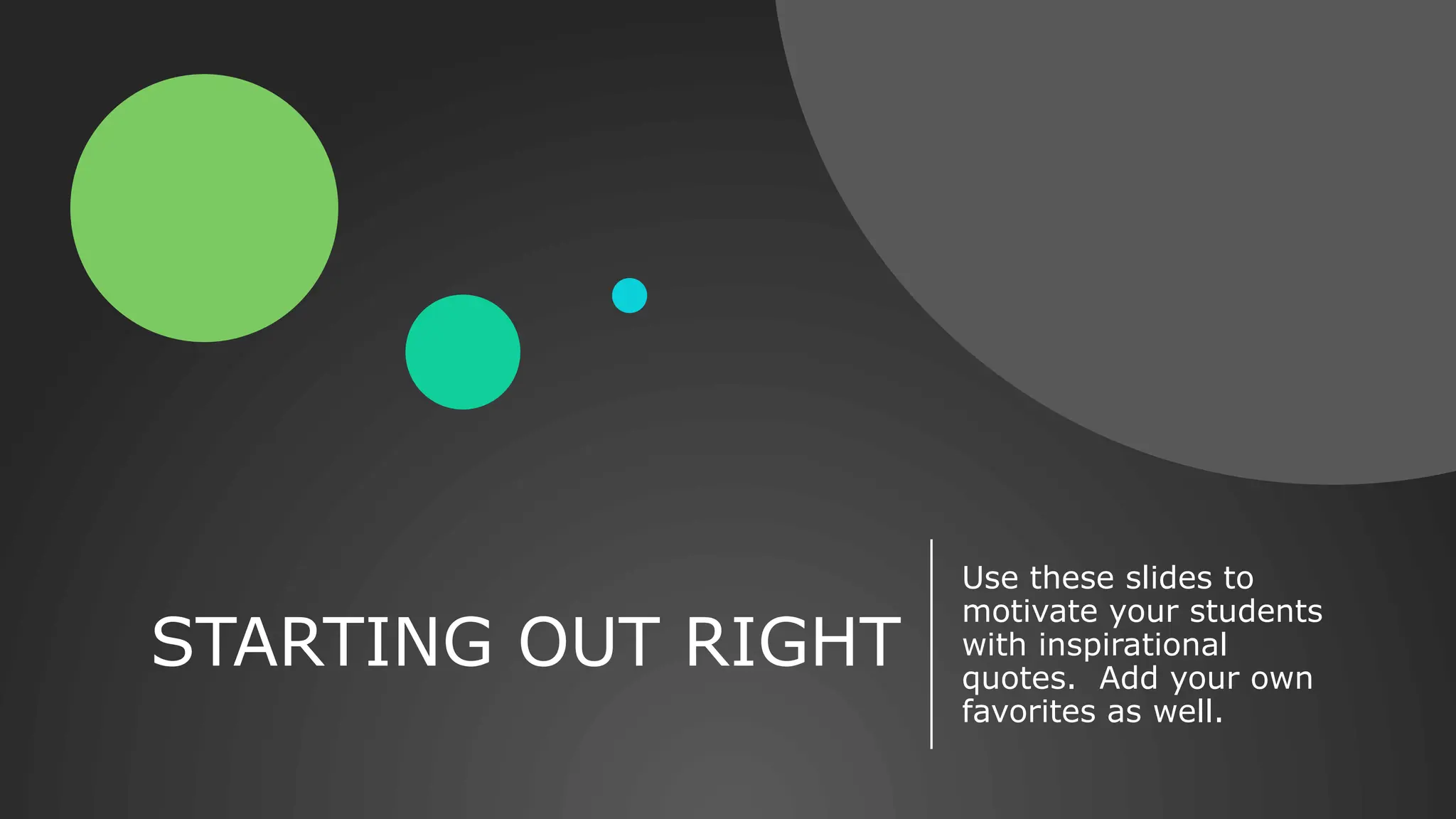 STARTING OUT RIGHT

Use these slides to motivate your students with inspirational quotes.  Add your own favorites as well.